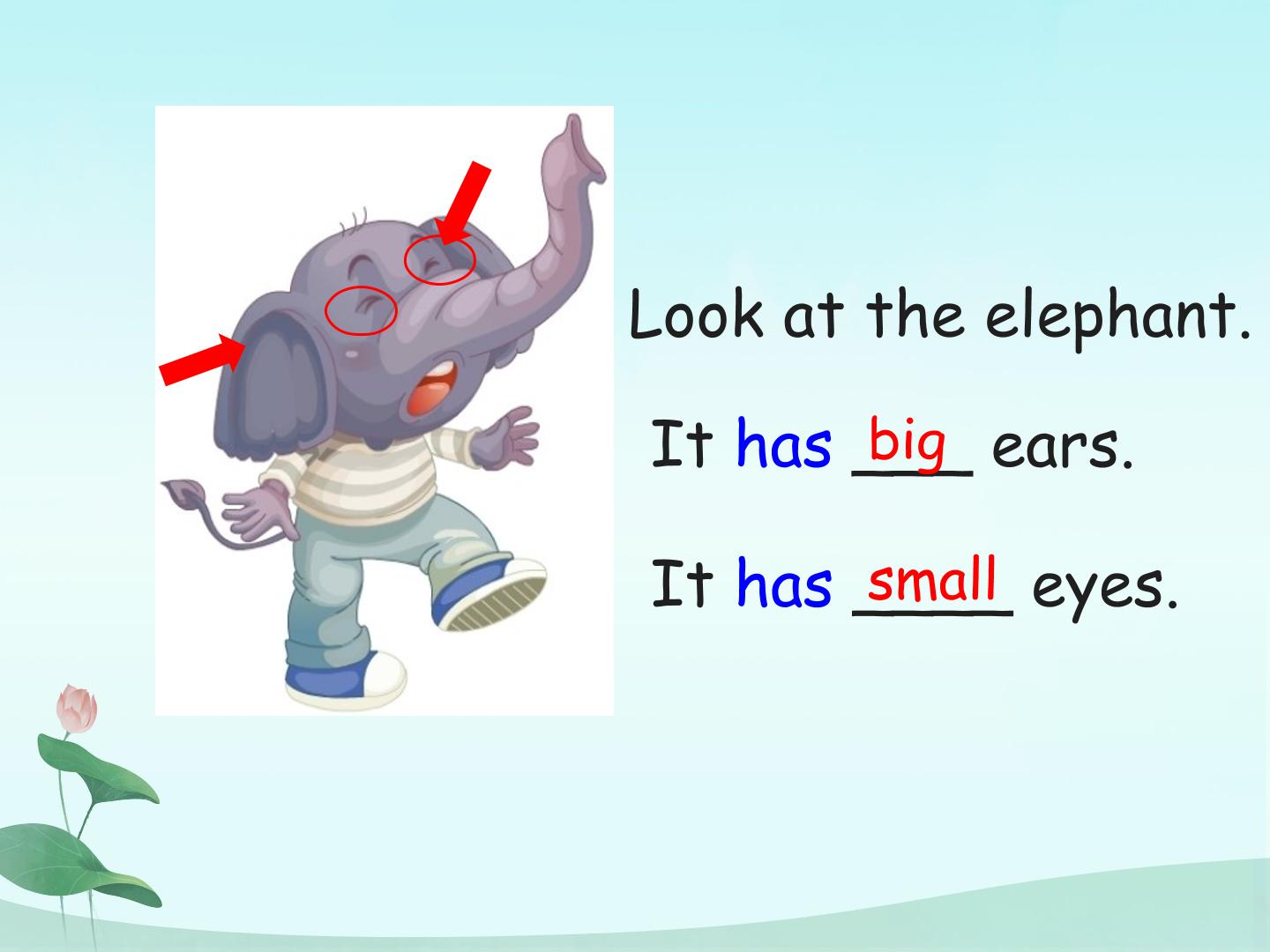 Look at the elephant.

It has big ears.

It has small eyes.